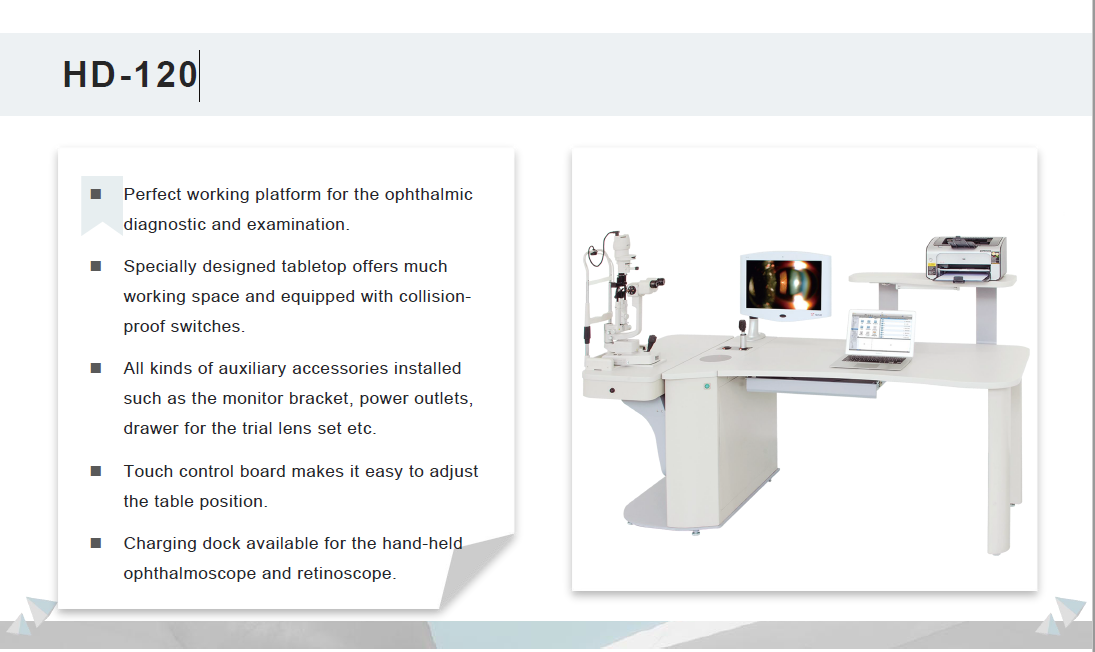 HD-120

■ Perfect working platform for the ophthalmic diagnostic and examination.

■ Specially designed tabletop offers much working space and equipped with collision-proof switches.

■ All kinds of auxiliary accessories installed such as the monitor bracket, power outlets, drawer for the trial lens set etc.

■ Touch control board makes it easy to adjust the table position.

■ Charging dock available for the hand-held ophthalmoscope and retinoscope.